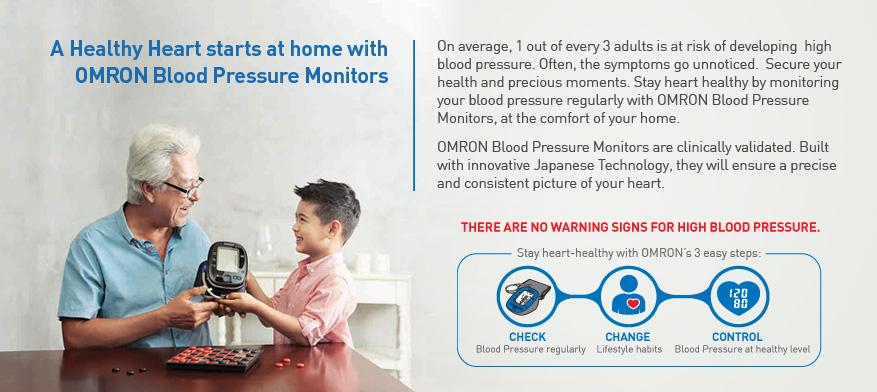 A Healthy Heart starts at home with OMRON Blood Pressure Monitors

On average, 1 out of every 3 adults is at risk of developing high blood pressure. Often, the symptoms go unnoticed. Secure your health and precious moments. Stay heart healthy by monitoring your blood pressure regularly with OMRON Blood Pressure Monitors, at the comfort of your home.

OMRON Blood Pressure Monitors are clinically validated. Built with innovative Japanese Technology, they will ensure a precise and consistent picture of your heart.

THERE ARE NO WARNING SIGNS FOR HIGH BLOOD PRESSURE.

Stay heart-healthy with OMRON's 3 easy steps:

120
80

CHECK
Blood Pressure regularly

CHANGE
Lifestyle habits

CONTROL
Blood Pressure at healthy level